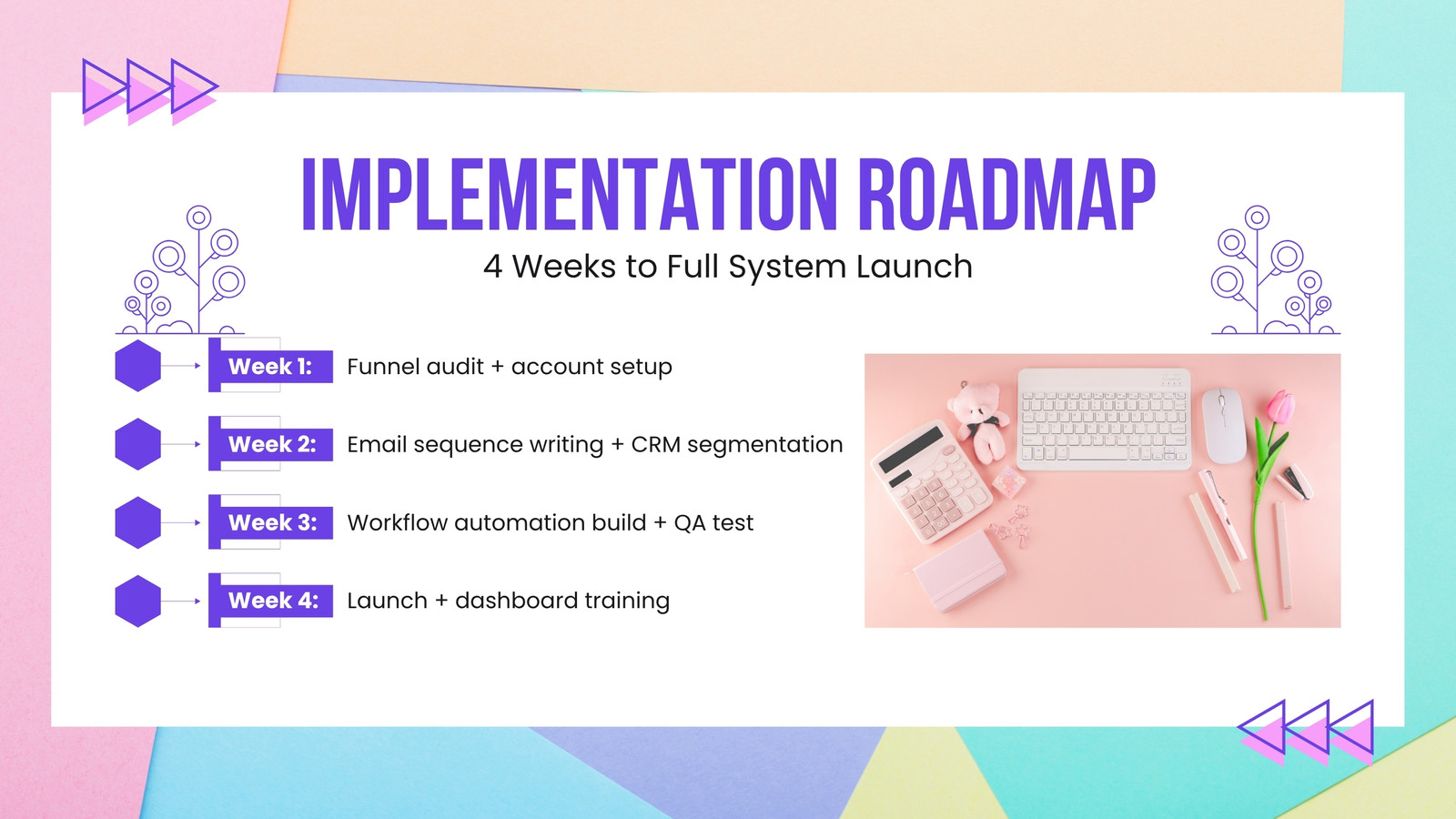 IMPLEMENTATION ROADMAP

4 Weeks to Full System Launch

Week 1: Funnel audit + account setup

Week 2: Email sequence writing + CRM segmentation

Week 3: Workflow automation build + QA test

Week 4: Launch + dashboard training